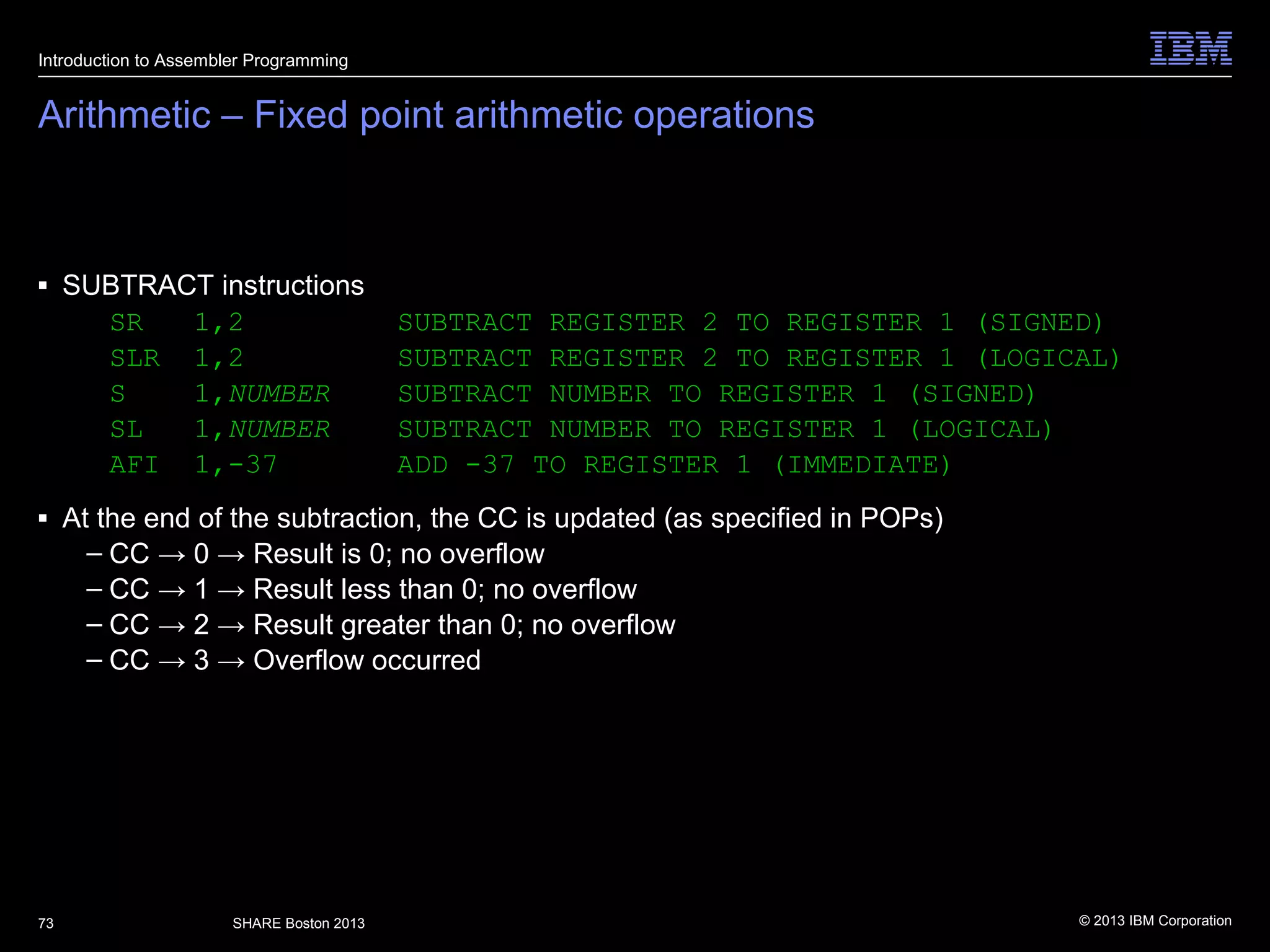 Introduction to Assembler Programming

IBM

Arithmetic – Fixed point arithmetic operations

▪ SUBTRACT instructions

SR 1,2 SUBTRACT REGISTER 2 TO REGISTER 1 (SIGNED)
SLR 1,2 SUBTRACT REGISTER 2 TO REGISTER 1 (LOGICAL)
S 1,NUMBER SUBTRACT NUMBER TO REGISTER 1 (SIGNED)
SL 1,NUMBER SUBTRACT NUMBER TO REGISTER 1 (LOGICAL)
AFI 1,-37 ADD -37 TO REGISTER 1 (IMMEDIATE)

▪ At the end of the subtraction, the CC is updated (as specified in POPs)
– CC → 0 → Result is 0; no overflow
– CC → 1 → Result less than 0; no overflow
– CC → 2 → Result greater than 0; no overflow
– CC → 3 → Overflow occurred

73 SHARE Boston 2013 © 2013 IBM Corporation